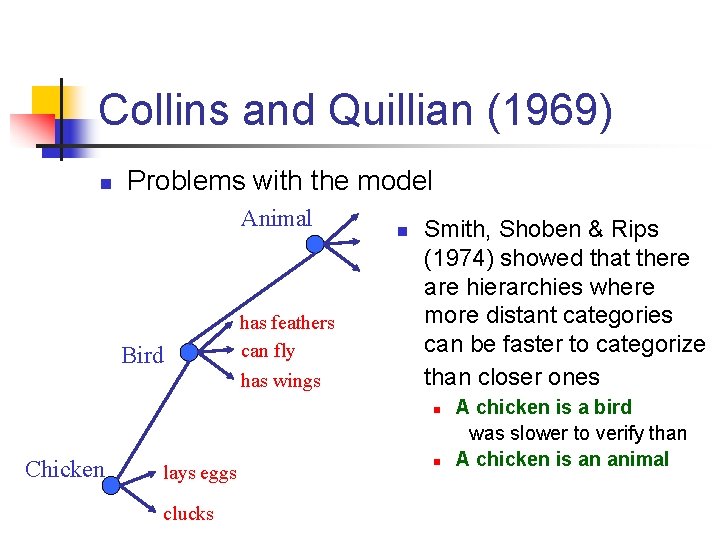 Collins and Quillian (1969)

Problems with the model

Animal

Bird

has feathers

can fly

has wings

Chicken

lays eggs

clucks

Smith, Shoben & Rips (1974) showed that there are hierarchies where more distant categories can be faster to categorize than closer ones

A chicken is a bird was slower to verify than

A chicken is an animal